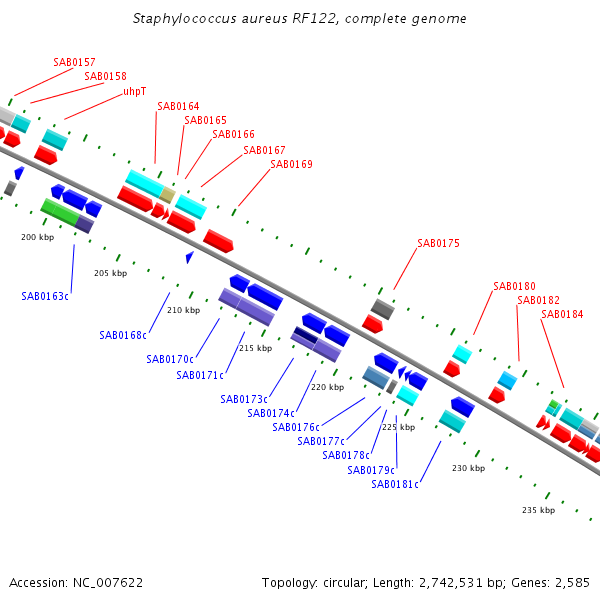 Staphylococcus aureus RF122, complete genome

SAB0157
SAB0158
uhpT
SAB0164
SAB0165
SAB0166
SAB0167
SAB0169
SAB0175
SAB0180
SAB0182
SAB0184

200 kbp
205 kbp
210 kbp
215 kbp
220 kbp
225 kbp
230 kbp
235 kbp

SAB0163c
SAB0168c
SAB0170c
SAB0171c
SAB0173c
SAB0174c
SAB0176c
SAB0177c
SAB0178c
SAB0179c
SAB0181c

Accession: NC_007622

Topology: circular; Length: 2,742,531 bp; Genes: 2,585